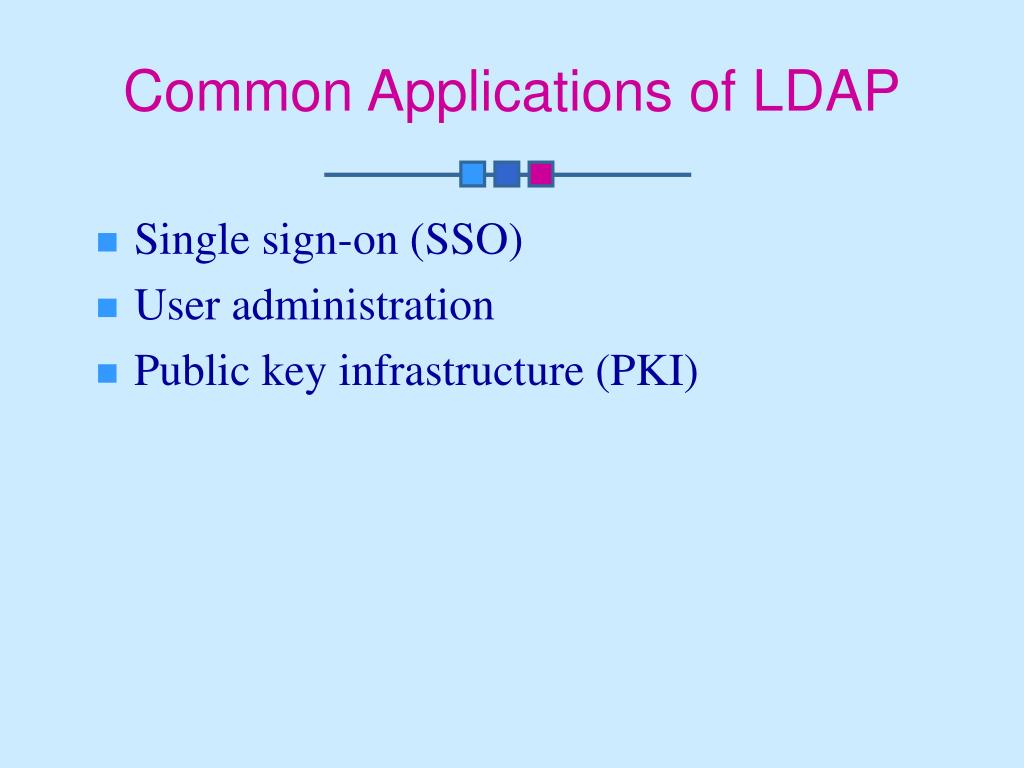 Common Applications of LDAP

- Single sign-on (SSO)
- User administration
- Public key infrastructure (PKI)